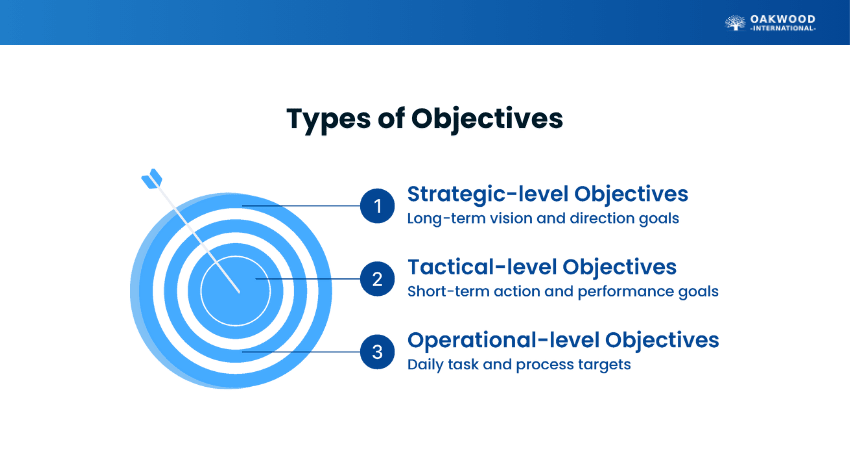 OAKWOOD
-INTERNATIONAL-

Types of Objectives

1
Strategic-level Objectives
Long-term vision and direction goals

2
Tactical-level Objectives
Short-term action and performance goals

3
Operational-level Objectives
Daily task and process targets